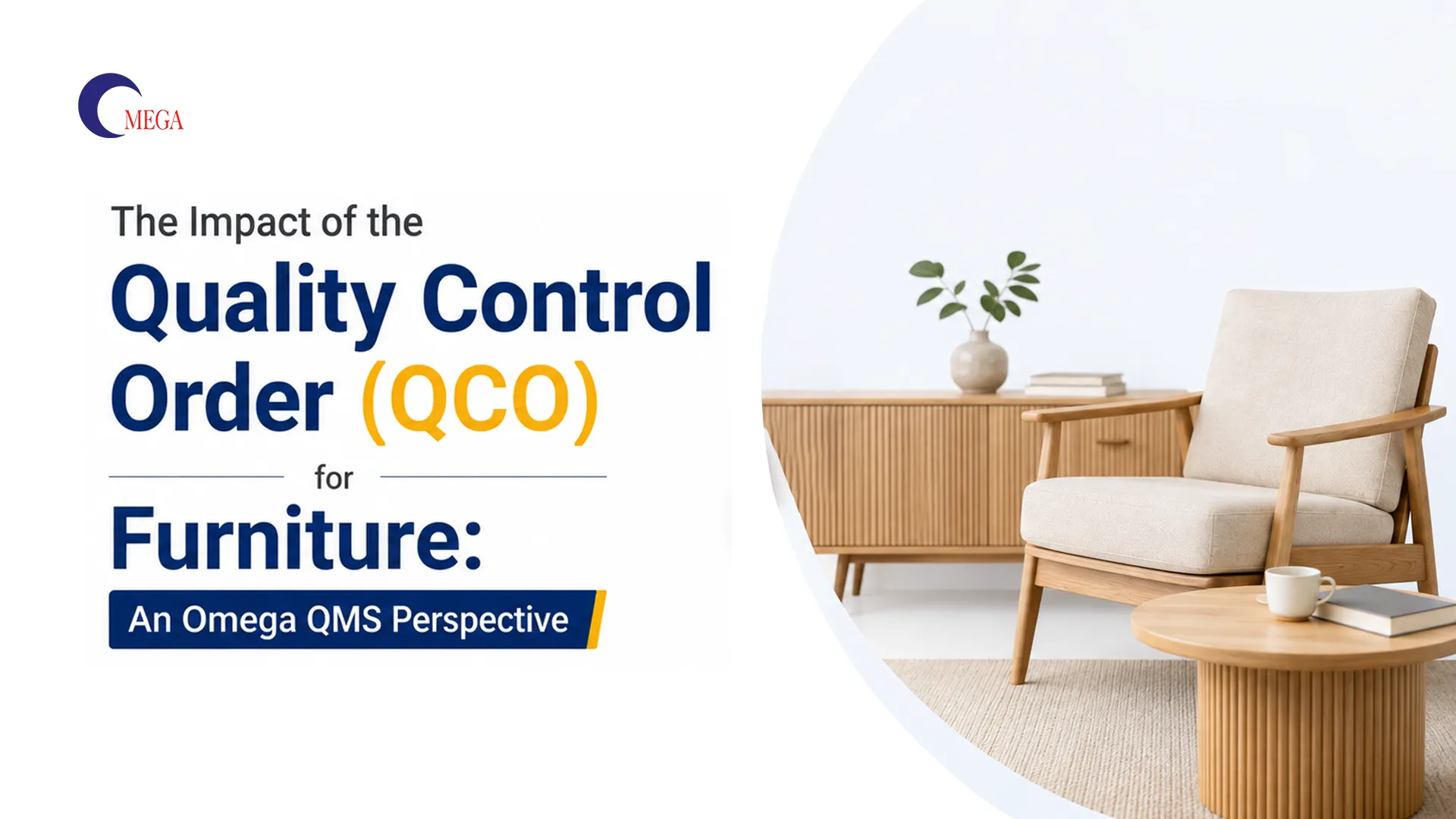 MEGA

The Impact of the

Quality Control Order (QCO)

for

Furniture:

An Omega QMS Perspective